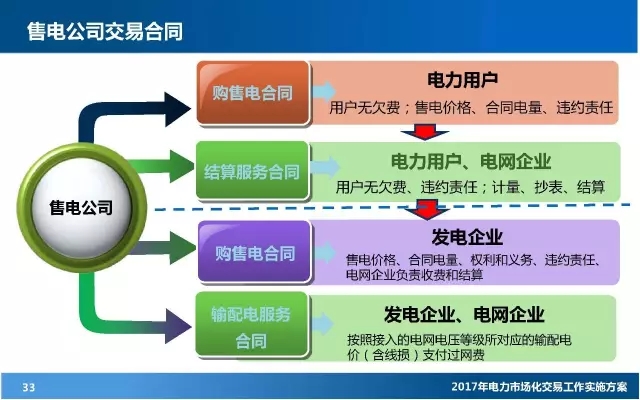 售电公司交易合同

售电公司

购售电合同

电力用户

用户无欠费；售电价格、合同电量、违约责任

结算服务合同

电力用户、电网企业

用户无欠费、违约责任；计量、抄表、结算

购售电合同

发电企业

售电价格、合同电量、权利和义务、违约责任、电网企业负责收费和结算

输配电服务合同

发电企业、电网企业

按照接入的电网电压等级所对应的输配电价（含线损）支付过网费

33

2017年电力市场化交易工作实施方案